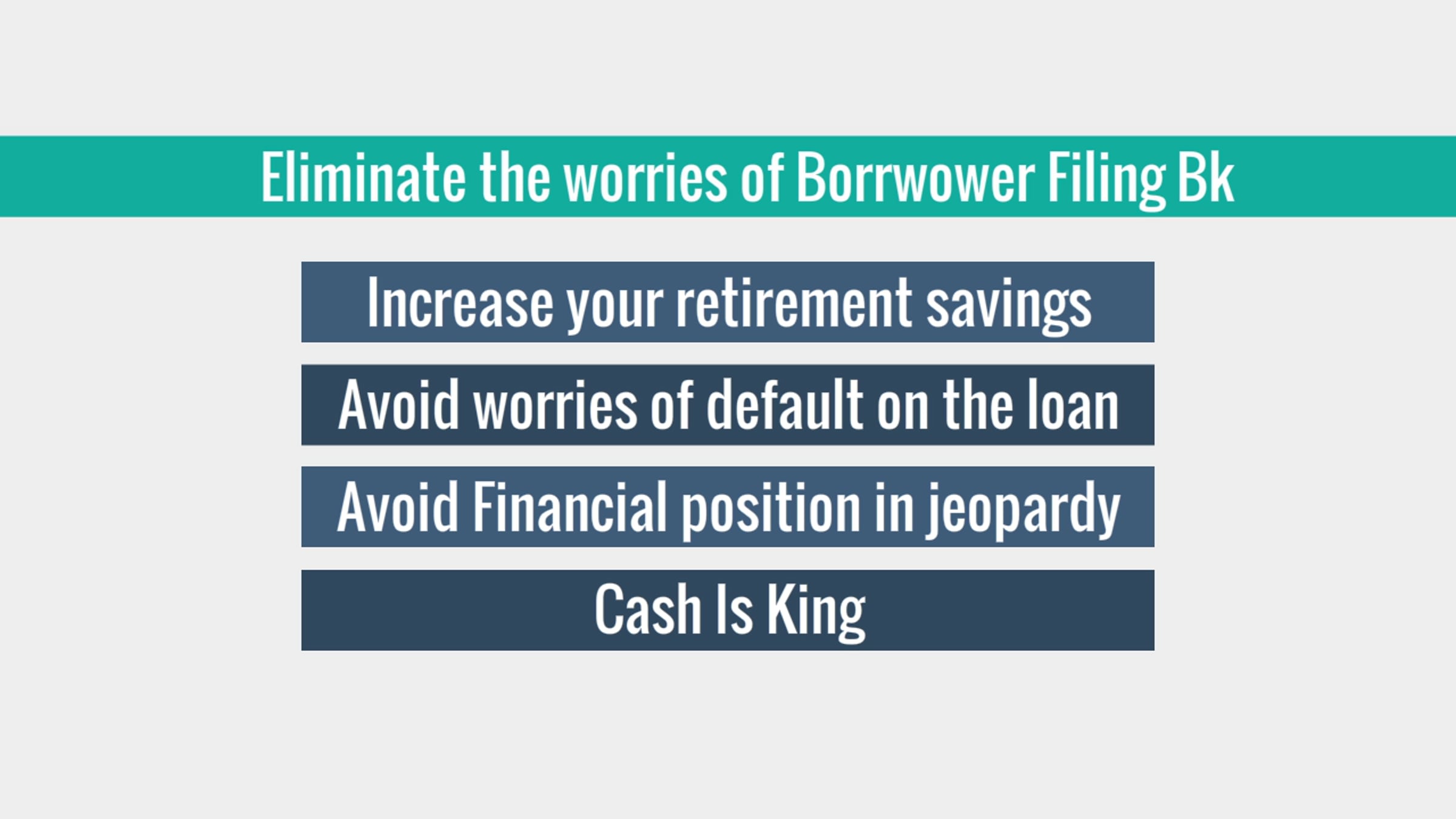 Eliminate the worries of Borrwower Filing Bk

Increase your retirement savings

Avoid worries of default on the loan

Avoid Financial position in jeopardy

Cash Is King